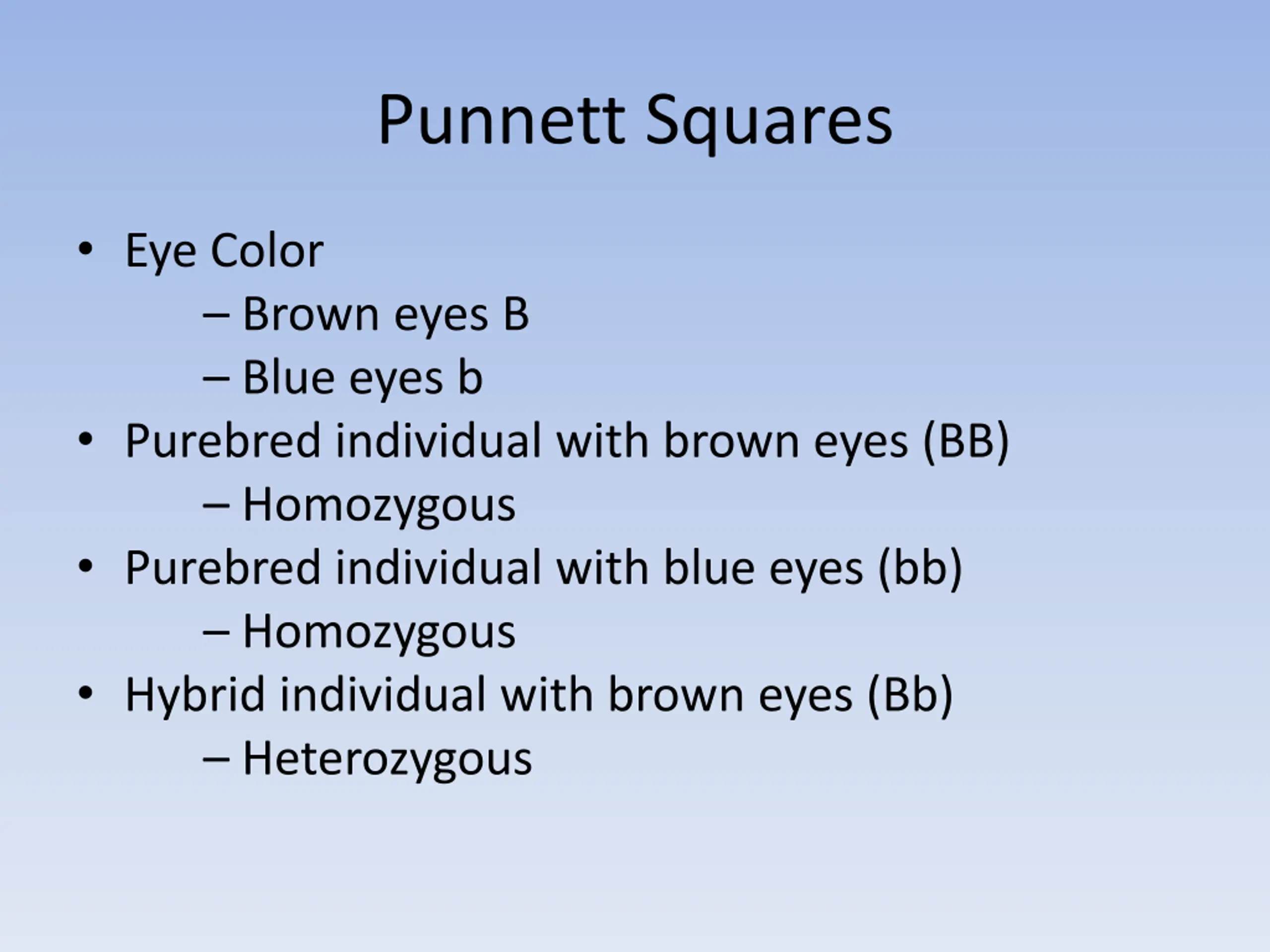 Punnett Squares

• Eye Color
– Brown eyes B
– Blue eyes b
• Purebred individual with brown eyes (BB)
– Homozygous
• Purebred individual with blue eyes (bb)
– Homozygous
• Hybrid individual with brown eyes (Bb)
– Heterozygous